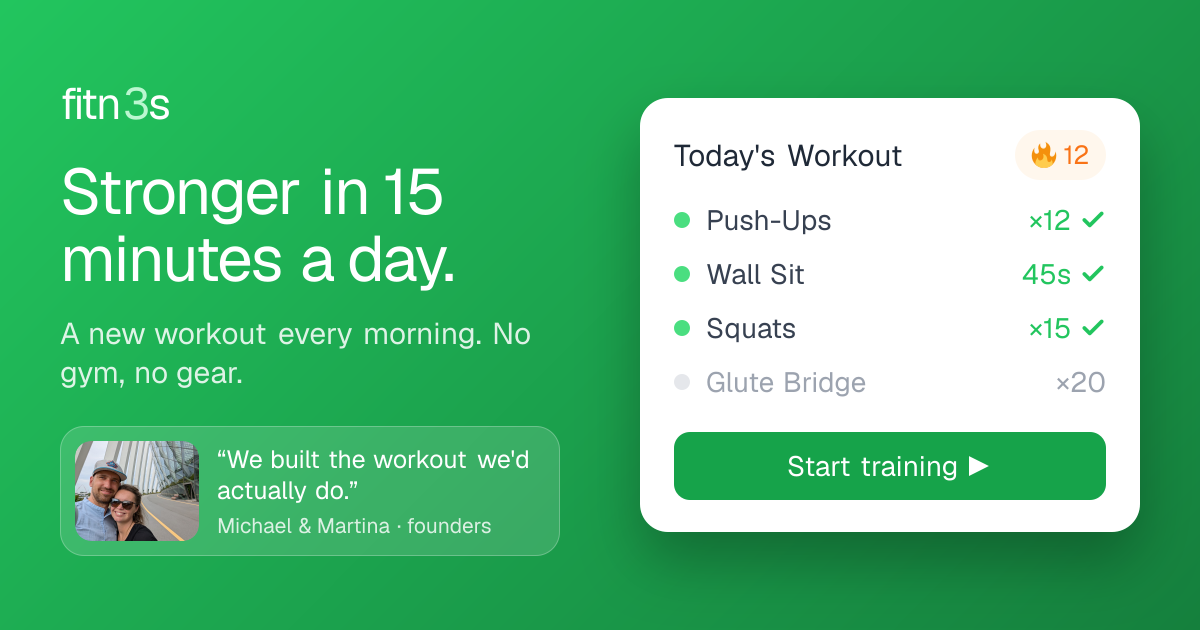 fitn3s

Stronger in 15 minutes a day.

A new workout every morning. No gym, no gear.

“We built the workout we'd actually do.”
Michael & Martina · founders

Today's Workout 🔥 12

Push-Ups ×12 ✓
Wall Sit 45s ✓
Squats ×15 ✓
Glute Bridge ×20

Start training ▶